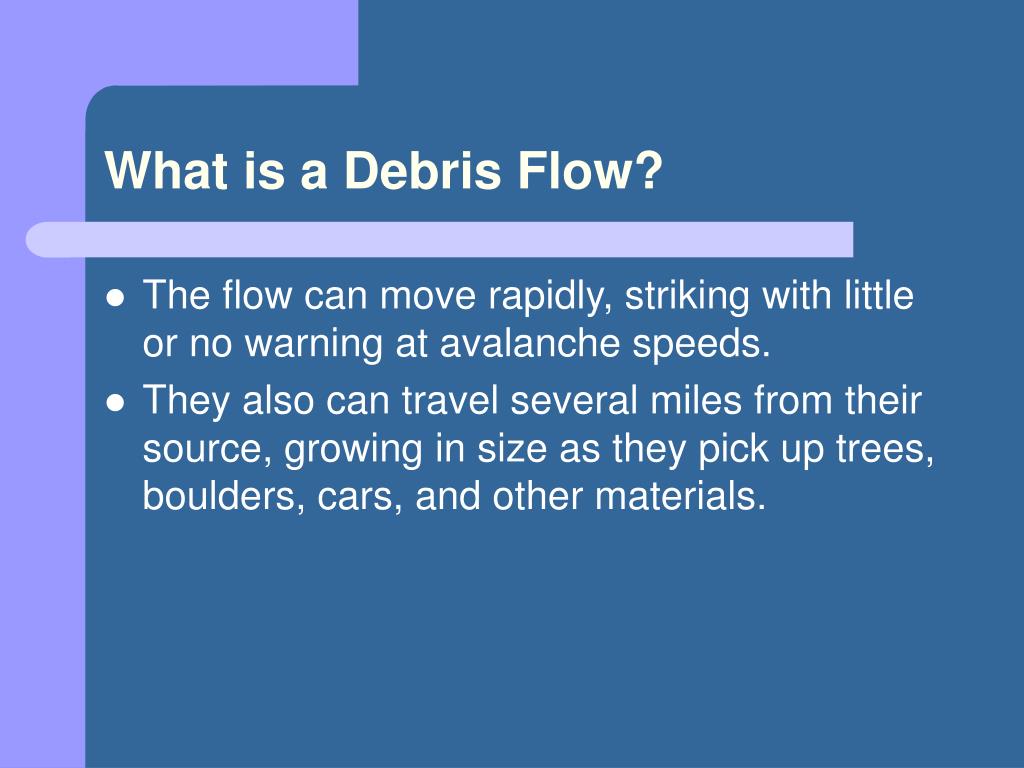 What is a Debris Flow?

- The flow can move rapidly, striking with little or no warning at avalanche speeds.
- They also can travel several miles from their source, growing in size as they pick up trees, boulders, cars, and other materials.